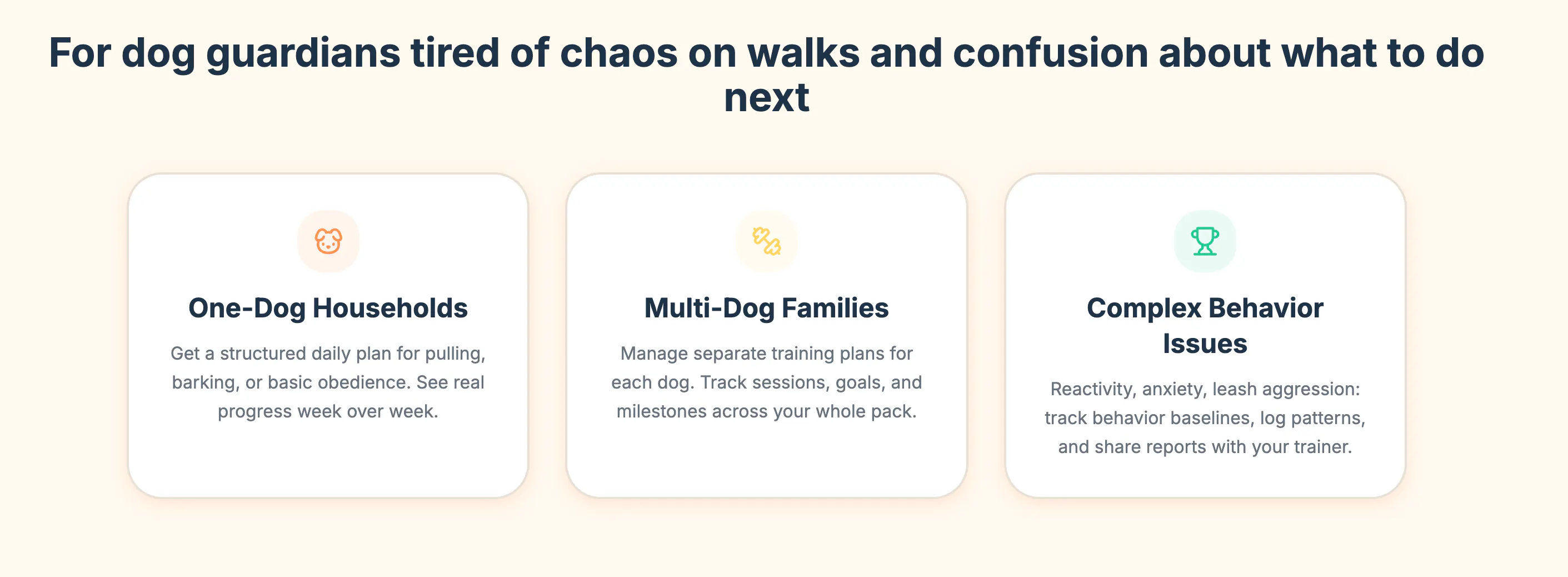 For dog guardians tired of chaos on walks and confusion about what to do next

One-Dog Households

Get a structured daily plan for pulling, barking, or basic obedience. See real progress week over week.

Multi-Dog Families

Manage separate training plans for each dog. Track sessions, goals, and milestones across your whole pack.

Complex Behavior Issues

Reactivity, anxiety, leash aggression: track behavior baselines, log patterns, and share reports with your trainer.